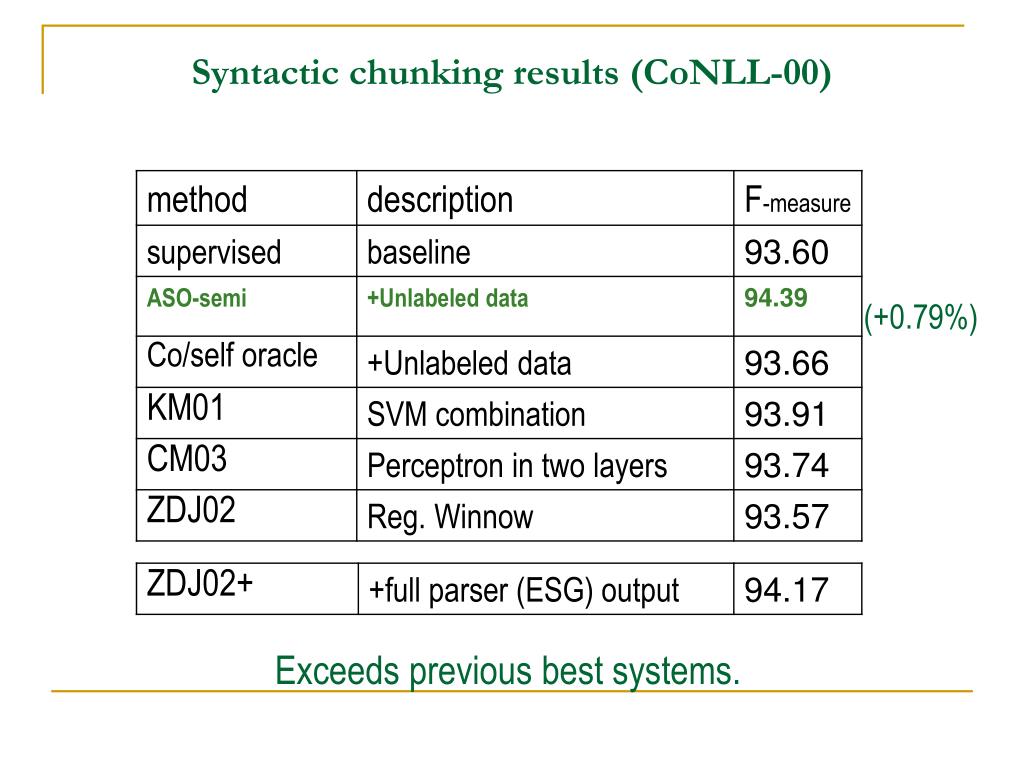 Syntactic chunking results (CoNLL-00)

| method | description | F-measure |
|---|---|---|
| supervised | baseline | 93.60 |
| ASO-semi | +Unlabeled data | 94.39 |
| Co/self oracle | +Unlabeled data | 93.66 |
| KM01 | SVM combination | 93.91 |
| CM03 | Perceptron in two layers | 93.74 |
| ZDJ02 | Reg. Winnow | 93.57 |

(+0.79%)

| ZDJ02+ | +full parser (ESG) output | 94.17 |
|---|---|---|

Exceeds previous best systems.